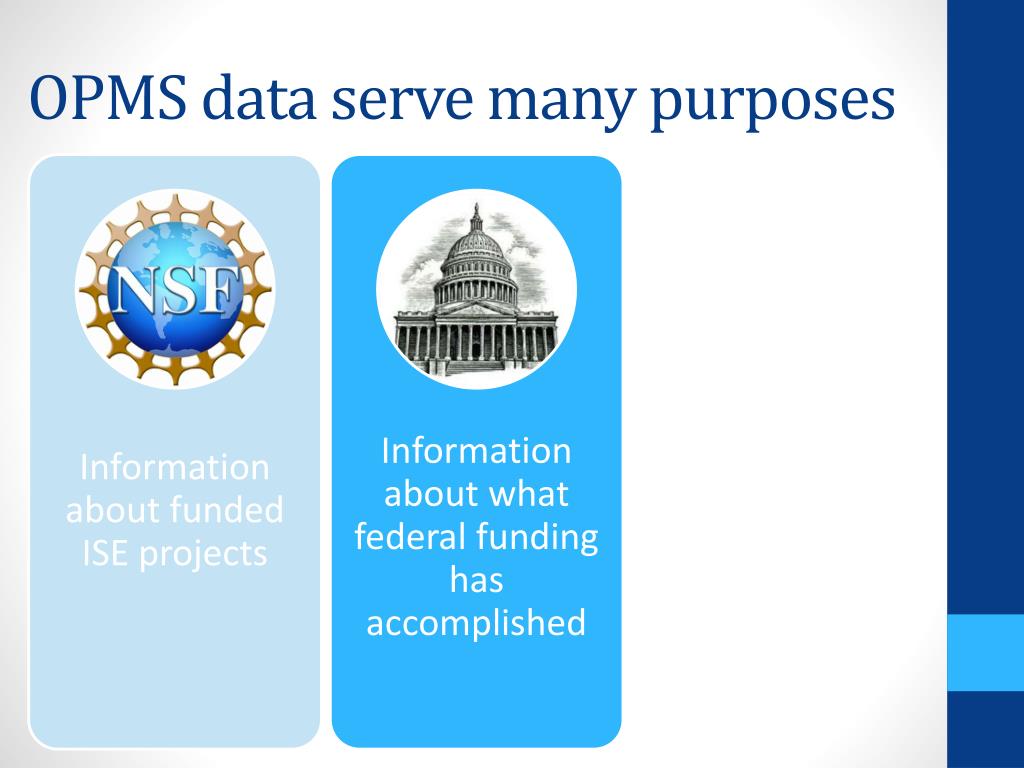 OPMS data serve many purposes

NSF

Information about funded ISE projects

Information about what federal funding has accomplished